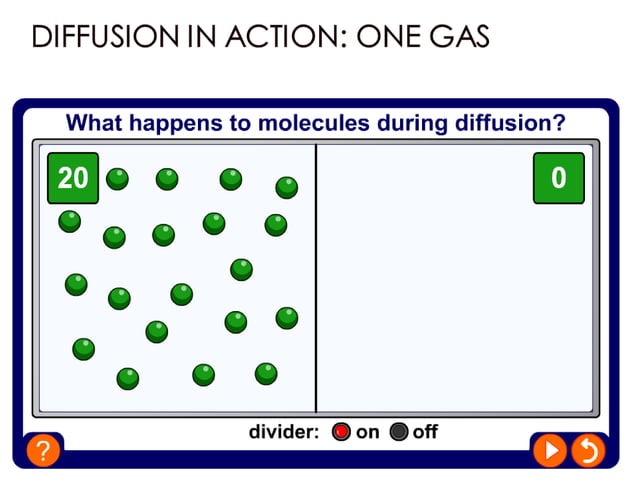 DIFFUSION IN ACTION: ONE GAS

What happens to molecules during diffusion?

20

0

divider: on off

?